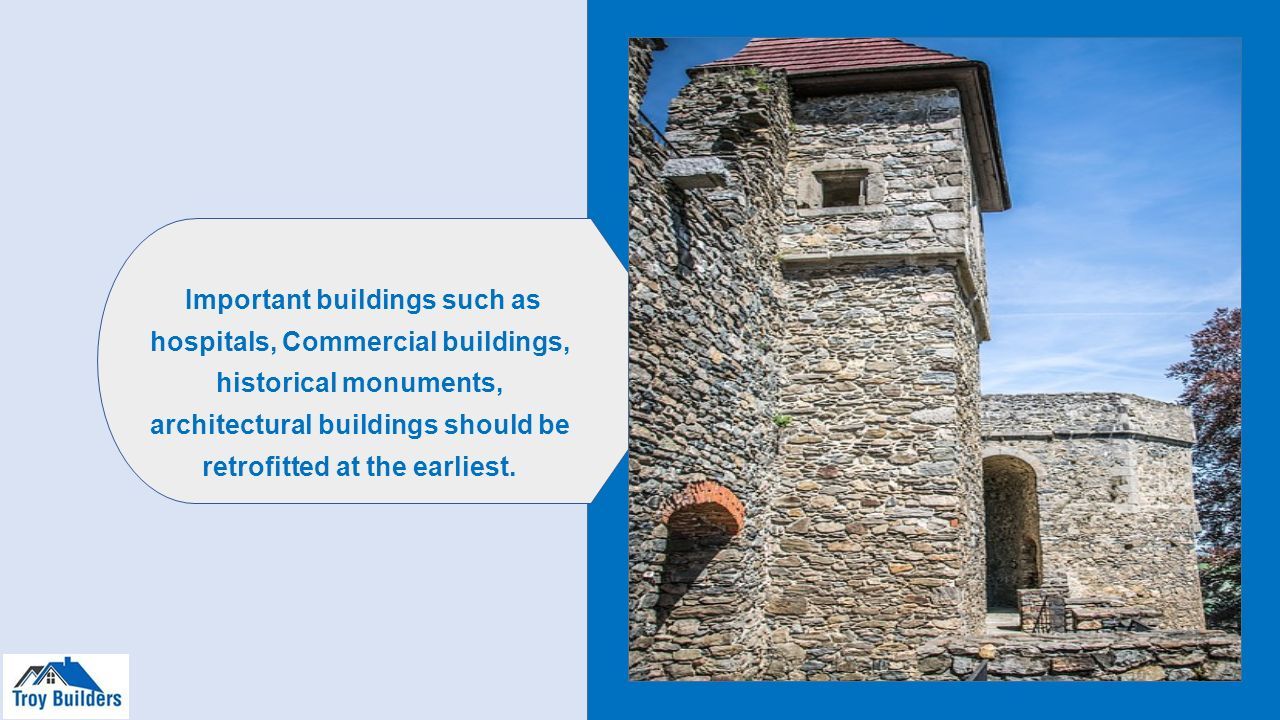 Important buildings such as hospitals, Commercial buildings, historical monuments, architectural buildings should be retrofitted at the earliest.

Troy Builders